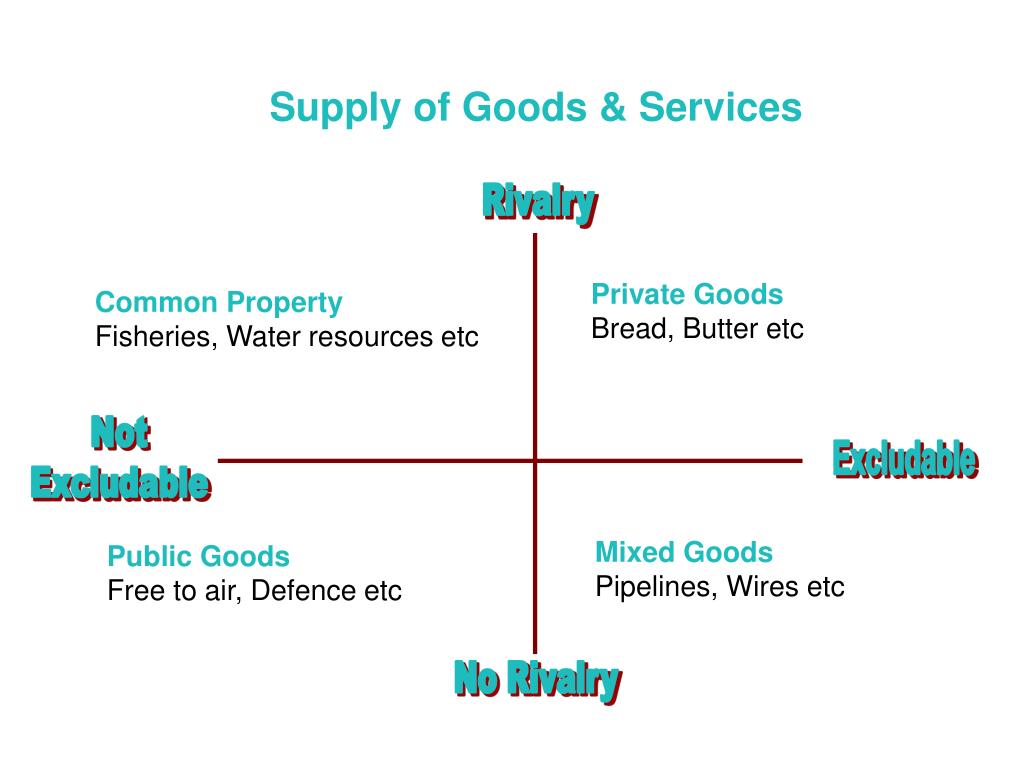 Supply of Goods & Services

Rivalry

Common Property
Fisheries, Water resources etc

Private Goods
Bread, Butter etc

Not Excludable

Excludable

Public Goods
Free to air, Defence etc

Mixed Goods
Pipelines, Wires etc

No Rivalry